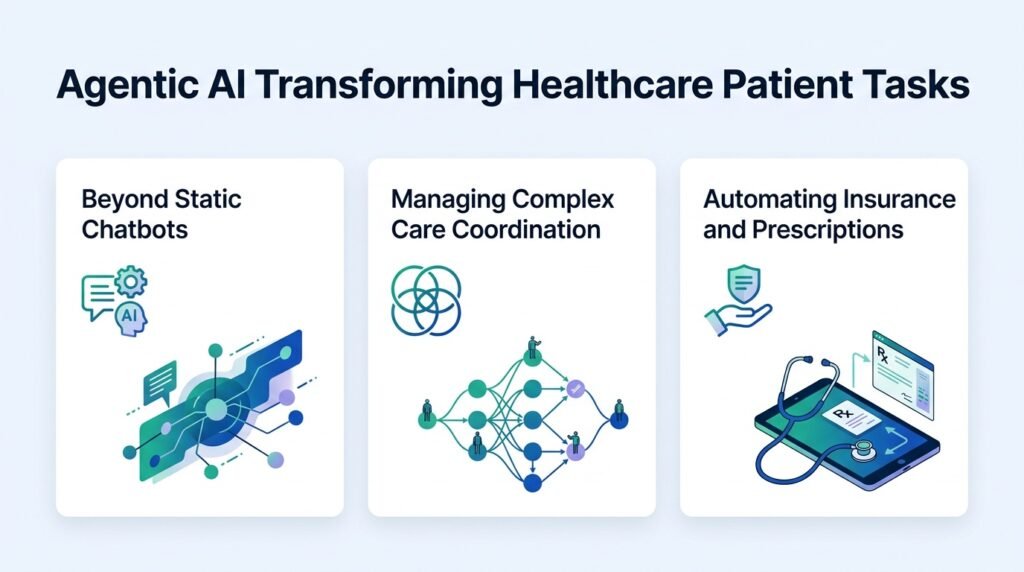 Agentic AI Transforming Healthcare Patient Tasks

Beyond Static Chatbots

AI

Managing Complex Care Coordination

Automating Insurance and Prescriptions

Rx

Rx